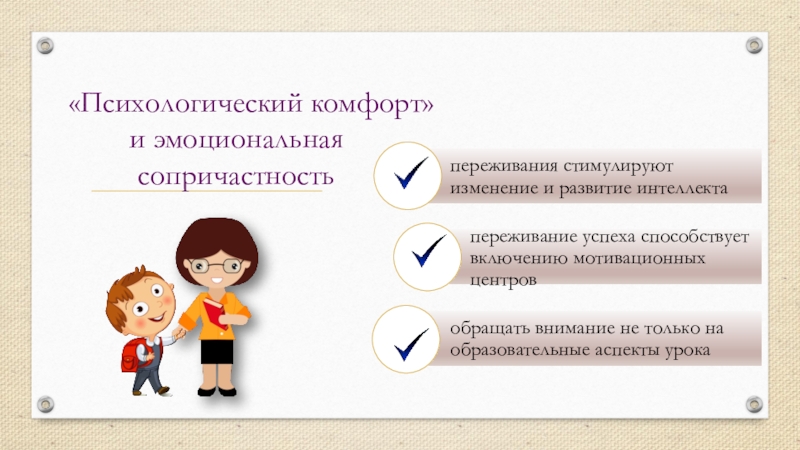 «Психологический комфорт» и эмоциональная сопричастность

переживания стимулируют изменение и развитие интеллекта

переживание успеха способствует включению мотивационных центров

обращать внимание не только на образовательные аспекты урока